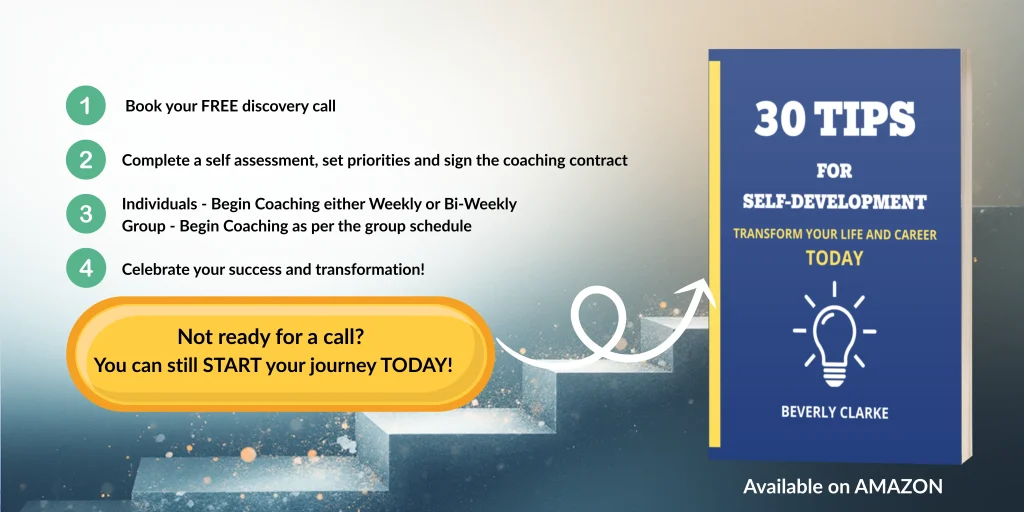 1 Book your FREE discovery call

2 Complete a self assessment, set priorities and sign the coaching contract

3 Individuals - Begin Coaching either Weekly or Bi-Weekly
Group - Begin Coaching as per the group schedule

4 Celebrate your success and transformation!

Not ready for a call?
You can still START your journey TODAY!

30 TIPS
FOR
SELF-DEVELOPMENT
TRANSFORM YOUR LIFE AND CAREER
TODAY

BEVERLY CLARKE

Available on AMAZON